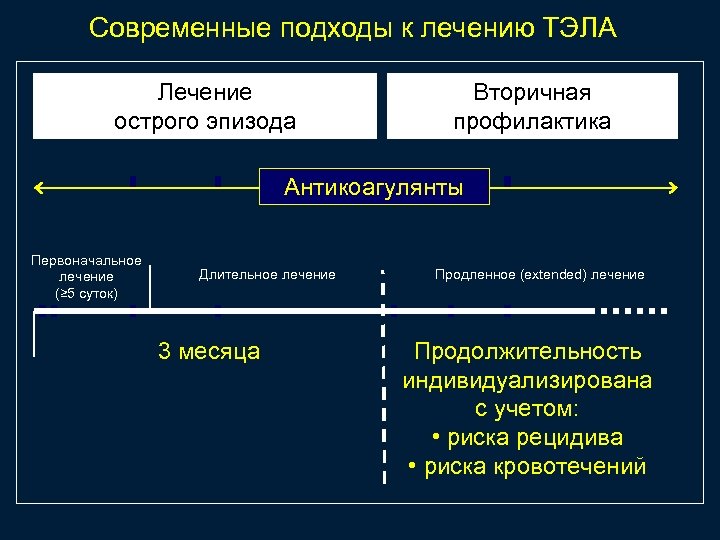 Современные подходы к лечению ТЭЛА

Лечение острого эпизода

Вторичная профилактика

Антикоагулянты

Первоначальное лечение (≥5 суток)

Длительное лечение

Продленное (extended) лечение

3 месяца

Продолжительность индивидуализирована с учетом:
• риска рецидива
• риска кровотечений